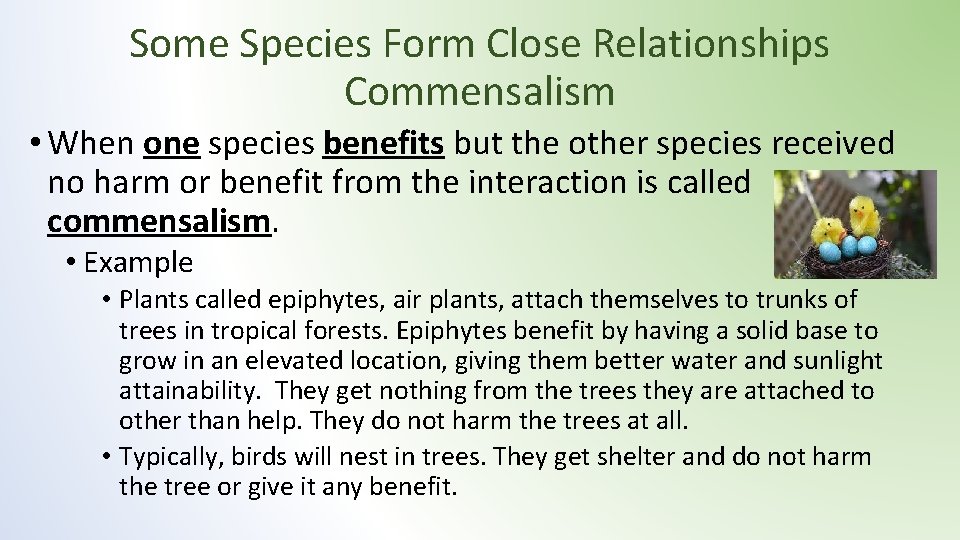 Some Species Form Close Relationships
Commensalism

• When one species benefits but the other species received no harm or benefit from the interaction is called commensalism.

• Example

• Plants called epiphytes, air plants, attach themselves to trunks of trees in tropical forests. Epiphytes benefit by having a solid base to grow in an elevated location, giving them better water and sunlight attainability. They get nothing from the trees they are attached to other than help. They do not harm the trees at all.

• Typically, birds will nest in trees. They get shelter and do not harm the tree or give it any benefit.